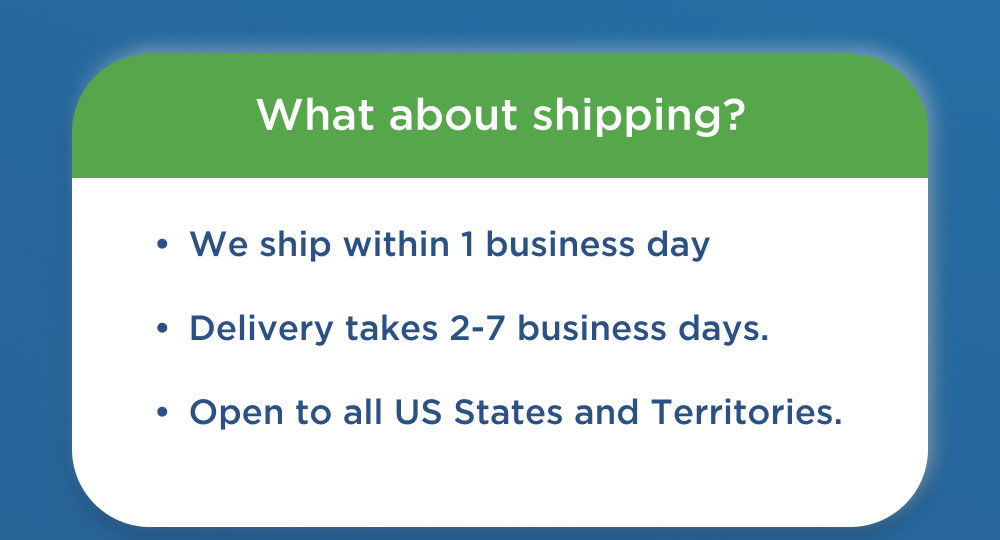 What about shipping?

• We ship within 1 business day

• Delivery takes 2-7 business days.

• Open to all US States and Territories.